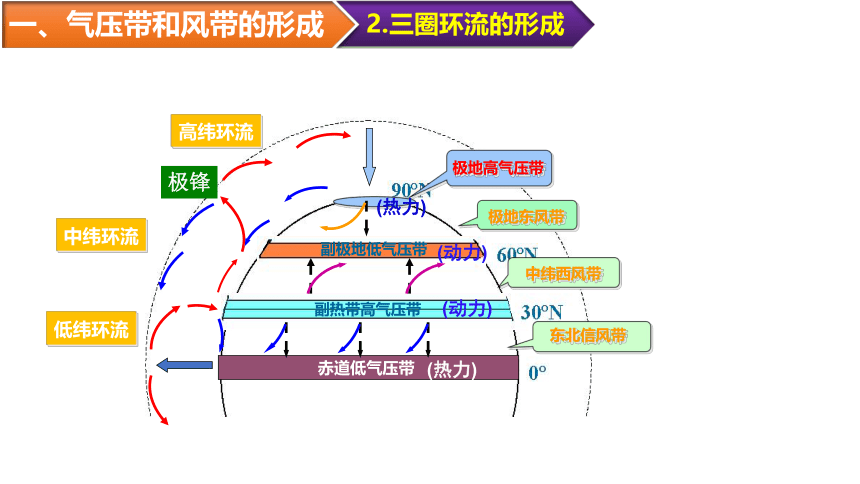 一、气压带和风带的形成

2.三圈环流的形成

高纬环流

极锋

中纬环流

低纬环流

极地高气压带

90°N

(热力)

极地东风带

副极地低气压带 (动力)

60°N

中纬西风带

副热带高气压带 (动力)

30°N

东北信风带

赤道低气压带 (热力)

0°